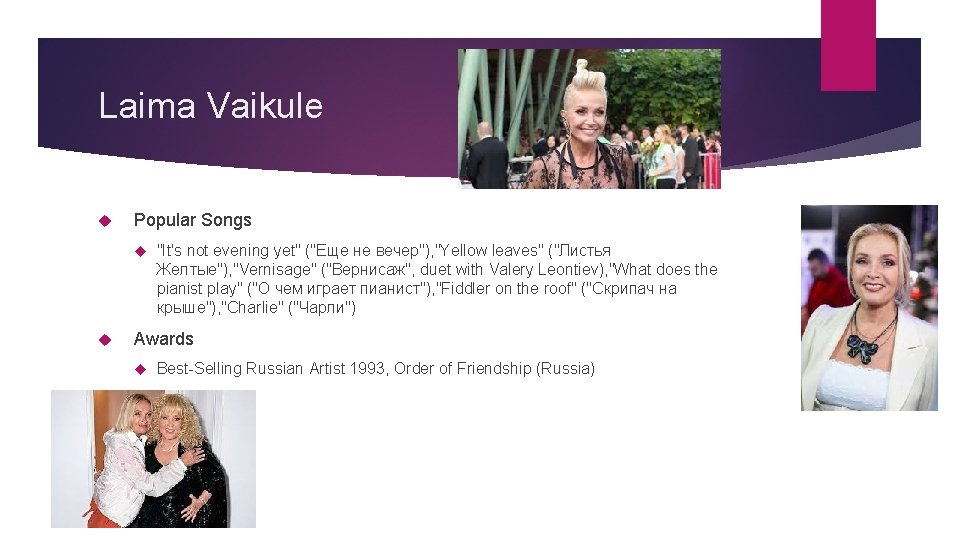 Laima Vaikule

Popular Songs

"It's not evening yet" ("Еще не вечер"),"Yellow leaves" ("Листья Желтые"),"Vernisage" ("Вернисаж", duet with Valery Leontiev),"What does the pianist play" ("О чем играет пианист"),"Fiddler on the roof" ("Скрипач на крыше"),"Charlie" ("Чарли")

Awards

Best-Selling Russian Artist 1993, Order of Friendship (Russia)